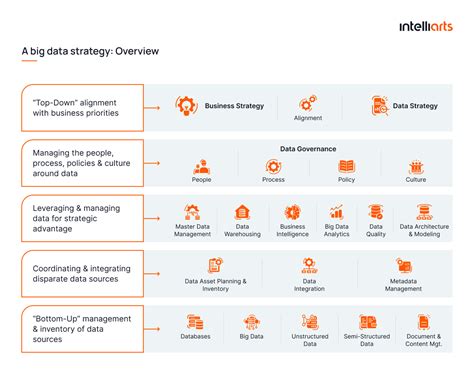 intelliarts

A big data strategy: Overview

"Top-Down" alignment with business priorities

Business Strategy

Alignment

Data Strategy

Managing the people, process, policies & culture around data

Data Governance

People

Process

Policy

Culture

Leveraging & managing data for strategic advantage

Master Data Management

Data Warehousing

Business Intelligence

Big Data Analytics

Data Quality

Data Architecture & Modeling

Coordinating & integrating disparate data sources

Data Asset Planning & Inventory

Data Integration

Metadata Management

"Bottom-Up" management & inventory of data sources

Databases

Big Data

Unstructured Data

Semi-Structured Data

Document & Content Mgt.